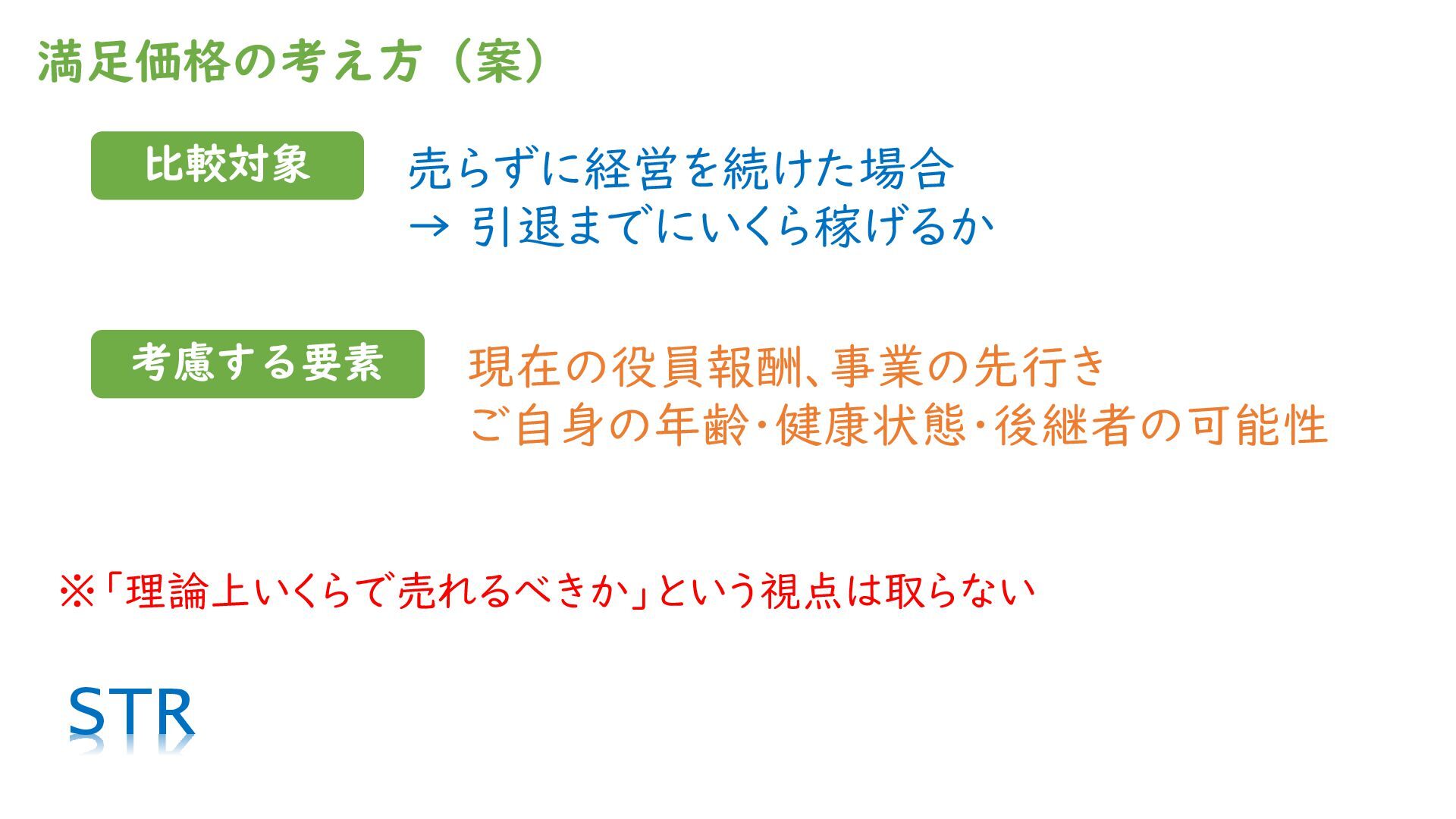 満足価格の考え方（案）

比較対象

売らずに経営を続けた場合
→ 引退までにいくら稼げるか

考慮する要素

現在の役員報酬、事業の先行き
ご自身の年齢・健康状態・後継者の可能性

※「理論上いくらで売れるべきか」という視点は取らない

STR